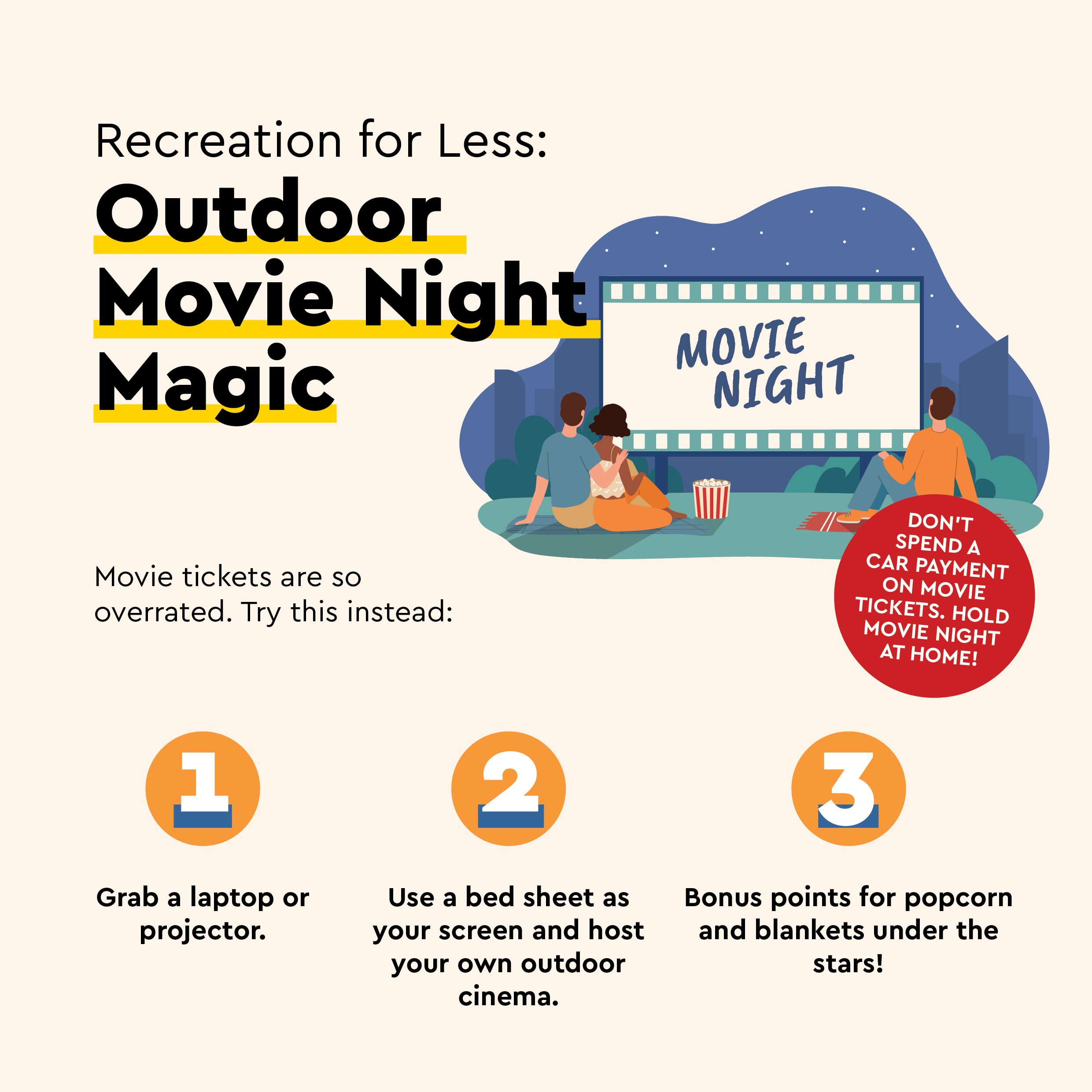 Recreation for Less:

Outdoor Movie Night Magic

MOVIE NIGHT

Movie tickets are so overrated. Try this instead:

DON'T SPEND A CAR PAYMENT ON MOVIE TICKETS. HOLD MOVIE NIGHT AT HOME!

1

Grab a laptop or projector.

2

Use a bed sheet as your screen and host your own outdoor cinema.

3

Bonus points for popcorn and blankets under the stars!